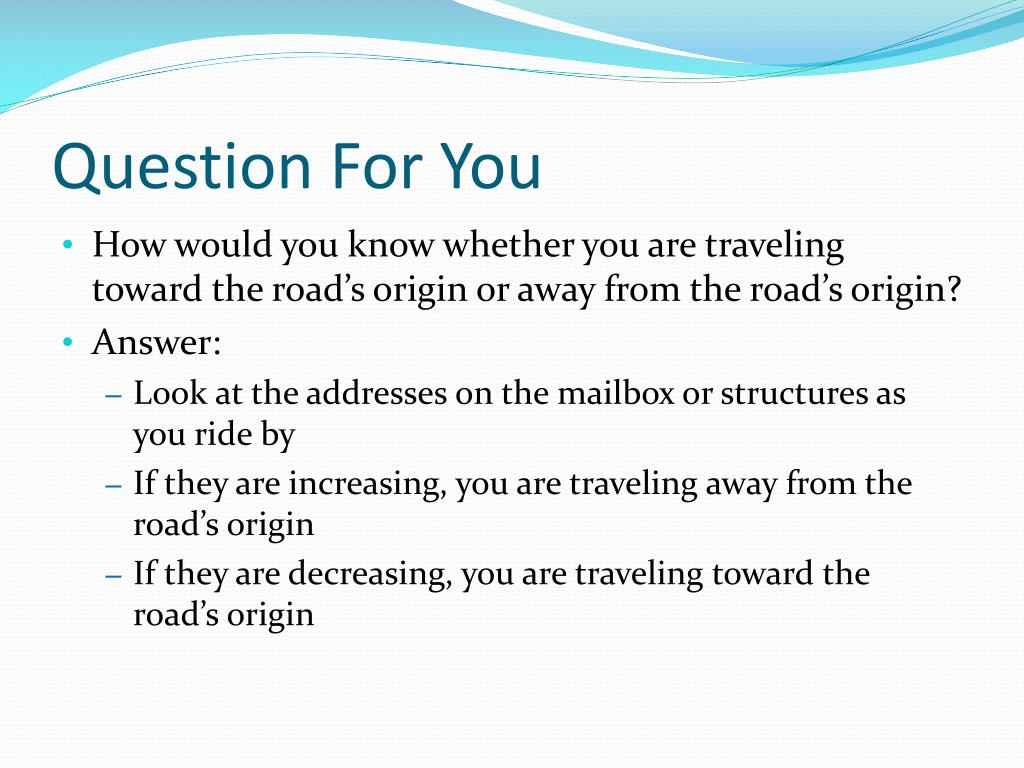 Question For You

• How would you know whether you are traveling toward the road's origin or away from the road's origin?
• Answer:
– Look at the addresses on the mailbox or structures as you ride by
– If they are increasing, you are traveling away from the road's origin
– If they are decreasing, you are traveling toward the road's origin